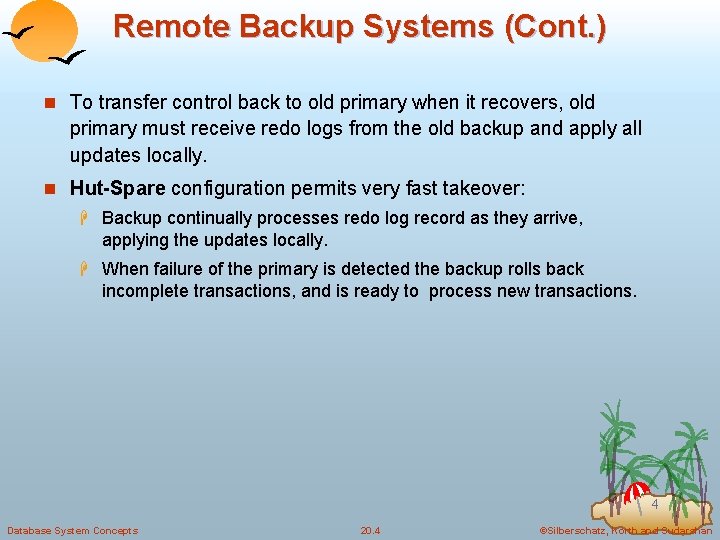 Remote Backup Systems (Cont.)

To transfer control back to old primary when it recovers, old primary must receive redo logs from the old backup and apply all updates locally.

**Hut-Spare** configuration permits very fast takeover:

Backup continually processes redo log record as they arrive, applying the updates locally.

When failure of the primary is detected the backup rolls back incomplete transactions, and is ready to process new transactions.

4

Database System Concepts

20.4

©Silberschatz, Korth and Sudarshan